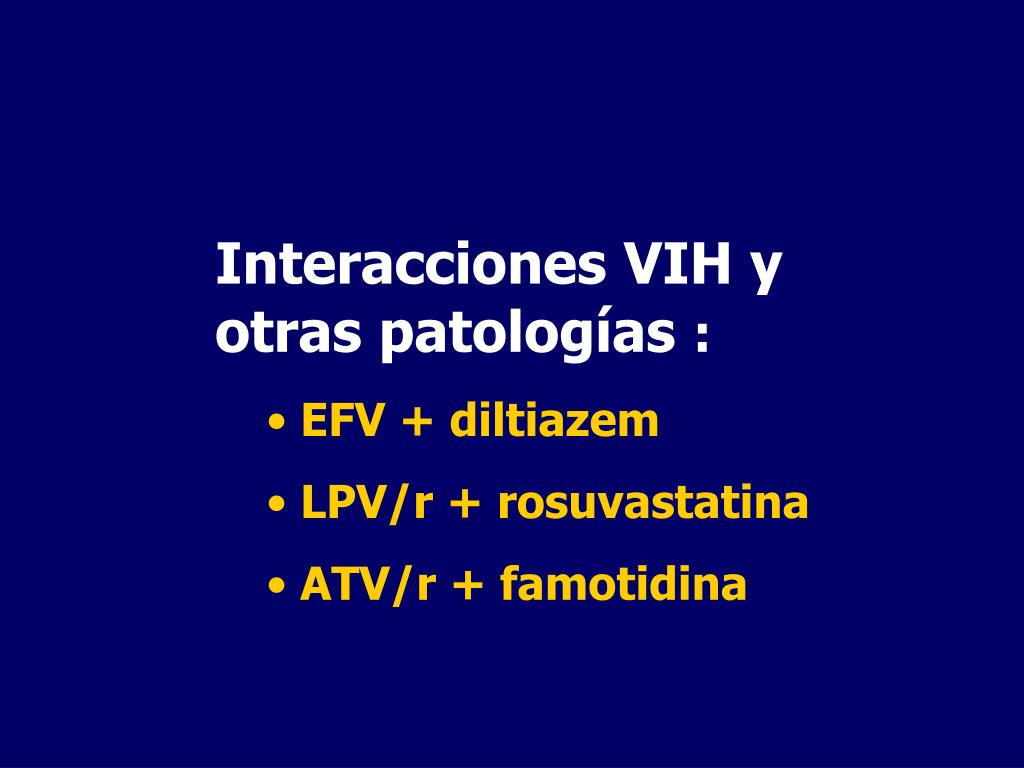 Interacciones VIH y otras patologías :

• EFV + diltiazem
• LPV/r + rosuvastatina
• ATV/r + famotidina